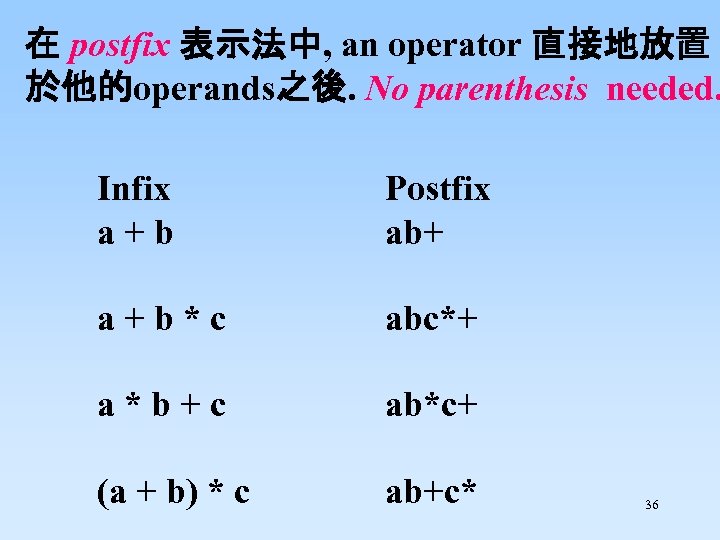 在 postfix 表示法中, an operator 直接地放置於他的operands之後. No parenthesis needed.

| Infix | Postfix |
|---|---|
| a + b | ab+ |
| a + b * c | abc*+ |
| a * b + c | ab*c+ |
| (a + b) * c | ab+c* |

36